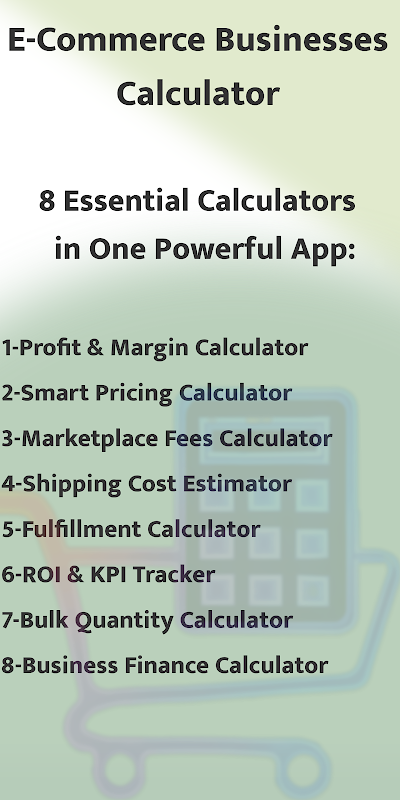 E-Commerce Businesses Calculator

8 Essential Calculators in One Powerful App:

1-Profit & Margin Calculator
2-Smart Pricing Calculator
3-Marketplace Fees Calculator
4-Shipping Cost Estimator
5-Fulfillment Calculator
6-ROI & KPI Tracker
7-Bulk Quantity Calculator
8-Business Finance Calculator